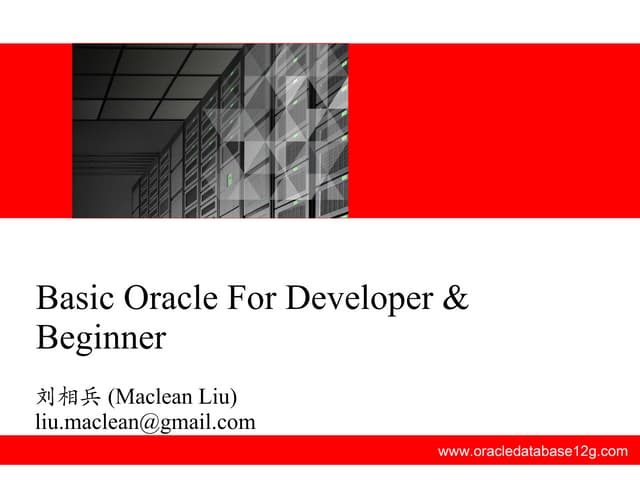 Basic Oracle For Developer & Beginner

刘相兵 (Maclean Liu)
liu.maclean@gmail.com

www.oracledatabase12g.com